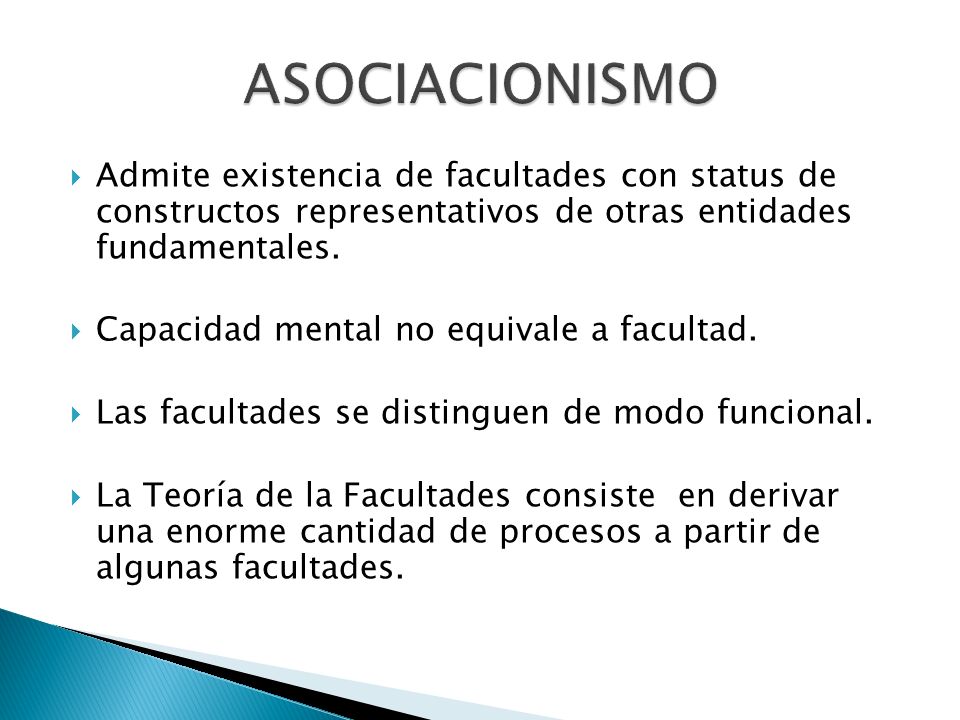 ASOCIACIONISMO

Admite existencia de facultades con status de constructos representativos de otras entidades fundamentales.

Capacidad mental no equivale a facultad.

Las facultades se distinguen de modo funcional.

La Teoría de la Facultades consiste en derivar una enorme cantidad de procesos a partir de algunas facultades.